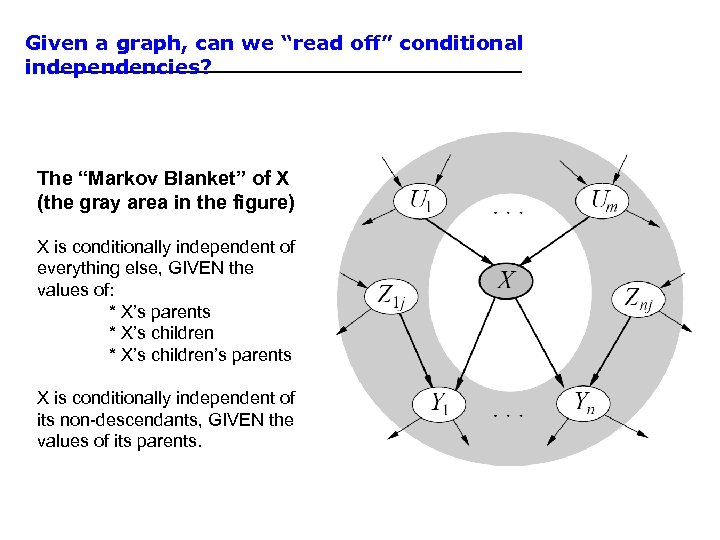 Given a graph, can we “read off” conditional independencies?

The “Markov Blanket” of X (the gray area in the figure)

X is conditionally independent of everything else, GIVEN the values of:
* X’s parents
* X’s children
* X’s children’s parents

X is conditionally independent of its non-descendants, GIVEN the values of its parents.

$U_1$ . . . $U_m$

$X$

$Z_{1j}$ $Z_{nj}$

$Y_1$ . . . $Y_n$